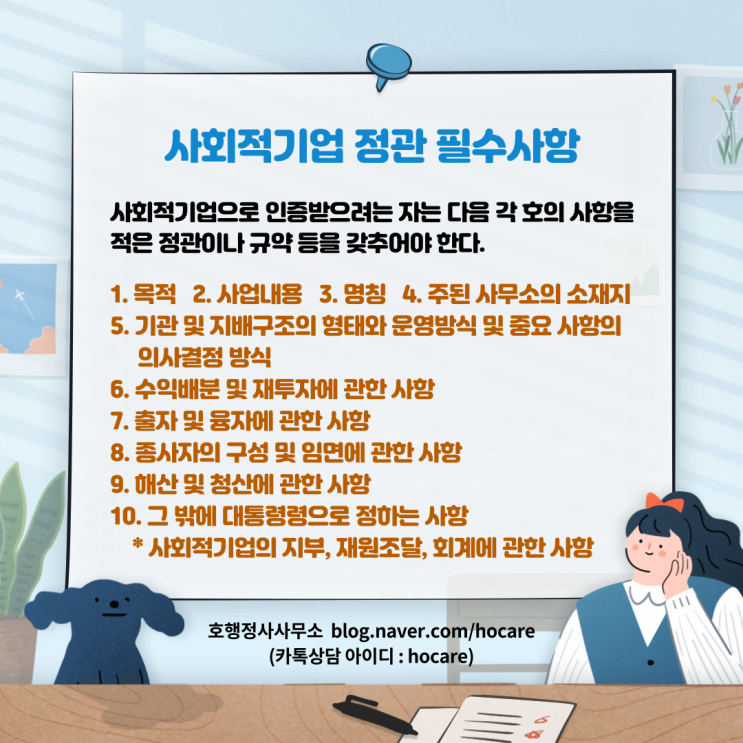 사회적기업 정관 필수사항

사회적기업으로 인증받으려는 자는 다음 각 호의 사항을 적은 정관이나 규약 등을 갖추어야 한다.

1. 목적 2. 사업내용 3. 명칭 4. 주된 사무소의 소재지
5. 기관 및 지배구조의 형태와 운영방식 및 중요 사항의 의사결정 방식
6. 수익배분 및 재투자에 관한 사항
7. 출자 및 융자에 관한 사항
8. 종사자의 구성 및 임면에 관한 사항
9. 해산 및 청산에 관한 사항
10. 그 밖에 대통령령으로 정하는 사항
* 사회적기업의 지부, 재원조달, 회계에 관한 사항

호행정사사무소 blog.naver.com/hocare
(카톡상담 아이디 : hocare)